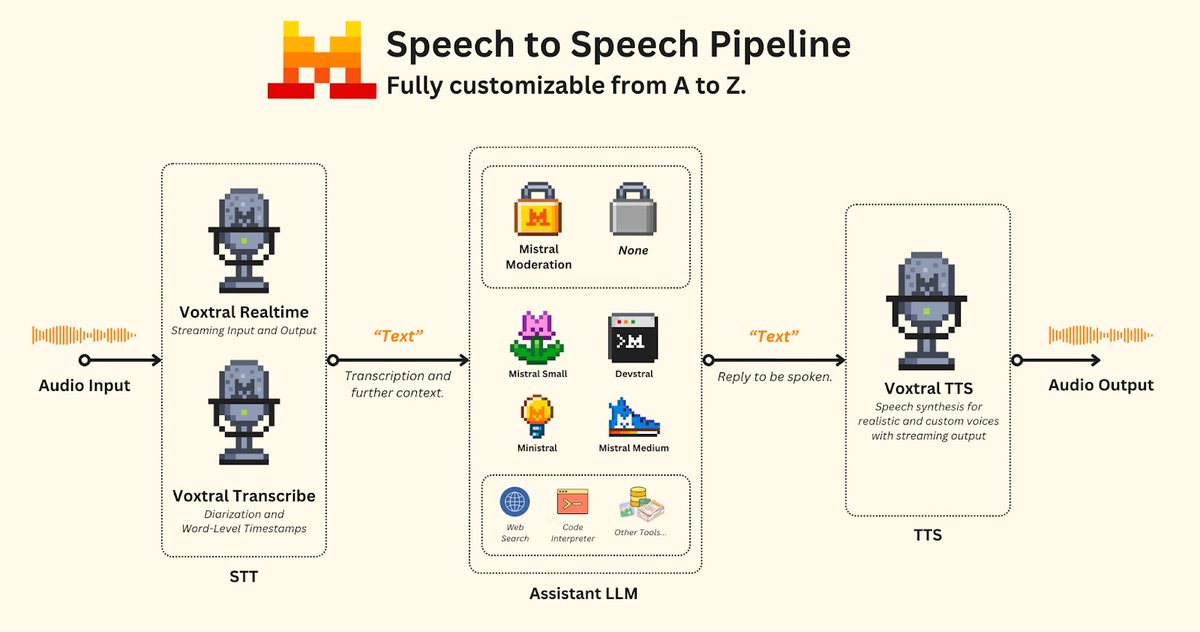 Speech to Speech Pipeline
Fully customizable from A to Z.

Audio Input

Voxtral Realtime
Streaming Input and Output

Voxtral Transcribe
Diarization and Word-Level Timestamps

STT

"Text"
Transcription and further context.

Mistral Moderation
None

Mistral Small
Devstral
Ministral
Mistral Medium

Web Search
Code Interpreter
Other Tools...

Assistant LLM

"Text"
Reply to be spoken.

Voxtral TTS
Speech synthesis for realistic and custom voices with streaming output

TTS

Audio Output